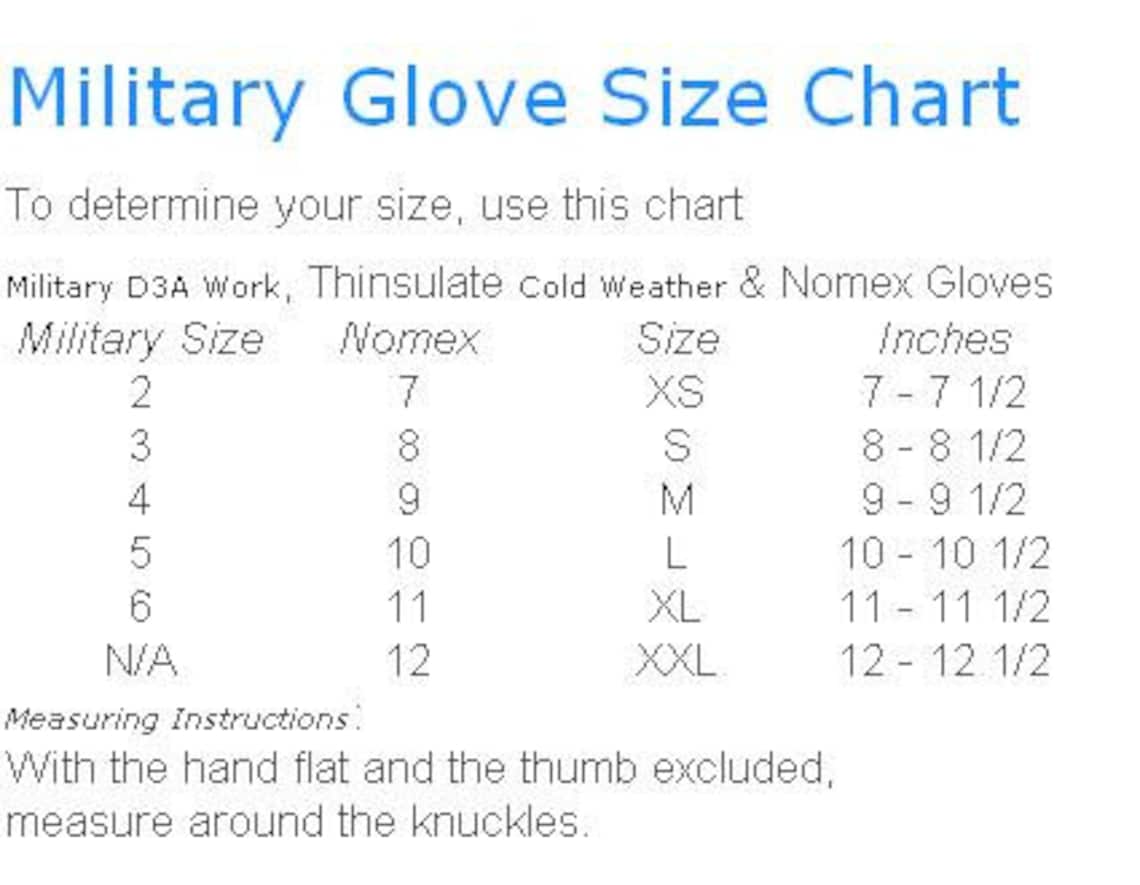 Military Glove Size Chart

To determine your size, use this chart

Military D3A Work, Thinsulate Cold Weather & Nomex Gloves

| Military Size | Nomex | Size | Inches |
|---|---|---|---|
| 2 | 7 | XS | 7 - 7 1/2 |
| 3 | 8 | S | 8 - 8 1/2 |
| 4 | 9 | M | 9 - 9 1/2 |
| 5 | 10 | L | 10 - 10 1/2 |
| 6 | 11 | XL | 11 - 11 1/2 |
| N/A | 12 | XXL | 12 - 12 1/2 |

Measuring Instructions:
With the hand flat and the thumb excluded, measure around the knuckles.